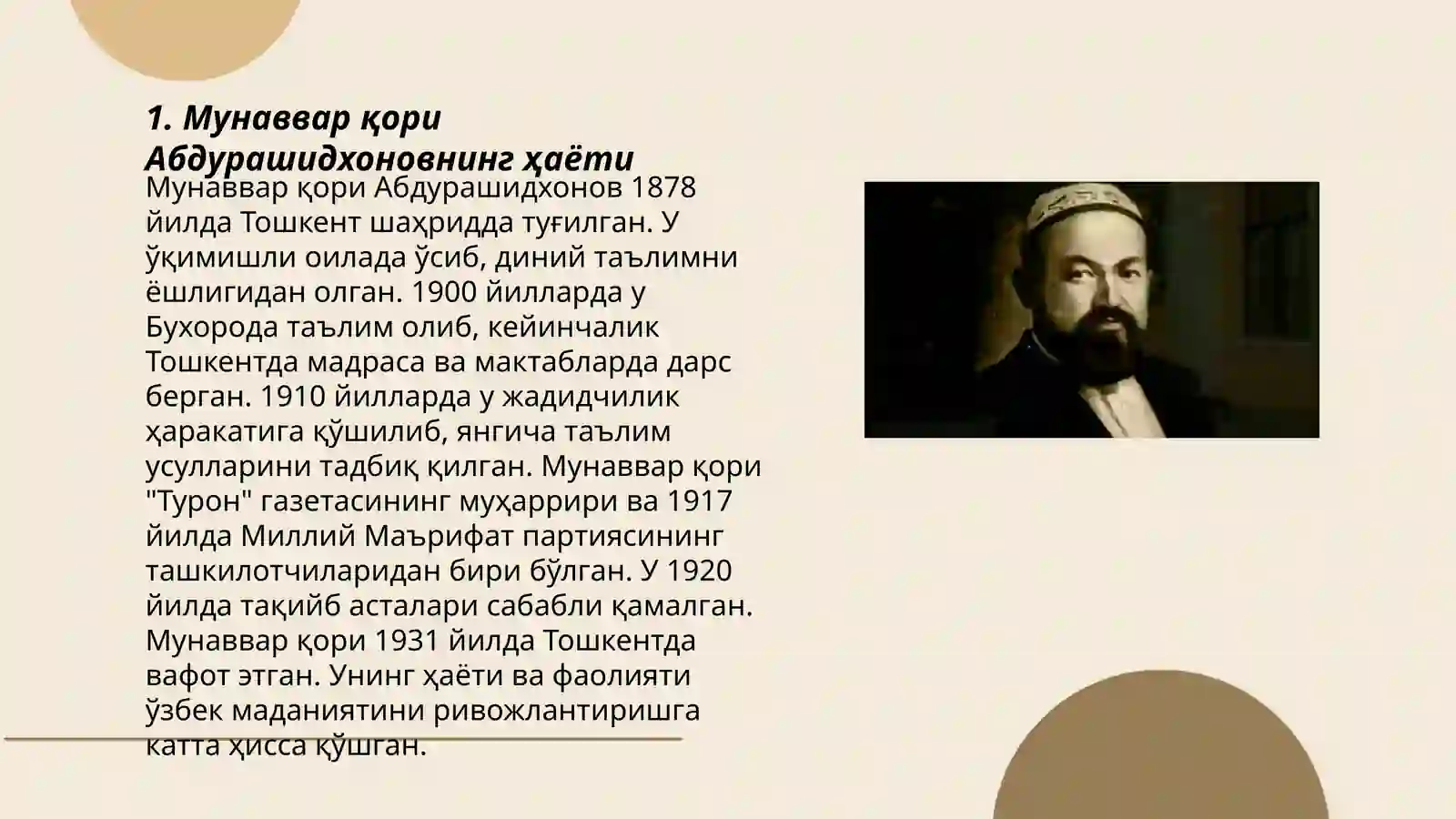 1. Мунаввар қори Абдурашидхоновнинг ҳаёти

Мунаввар қори Абдурашидхонов 1878 йилда Тошкент шаҳридда туғилган. У ўқимишли оилада ўсиб, диний таълимни ёшлигидан олган. 1900 йилларда у Бухорода таълим олиб, кейинчалик Тошкентда мадраса ва мактабларда дарс берган. 1910 йилларда у жадидчилик ҳаракатига қўшилиб, янгича таълим усулларини тадбиқ қилган. Мунаввар қори "Турон" газетасининг муҳаррири ва 1917 йилда Миллий Маърифат партиясининг ташкилотчиларидан бири бўлган. У 1920 йилда тақийб асталари сабабли қамалган. Мунаввар қори 1931 йилда Тошкентда вафот этган. Унинг ҳаёти ва фаолияти ўзбек маданиятини ривожлантиришга катта ҳисса қўшган.